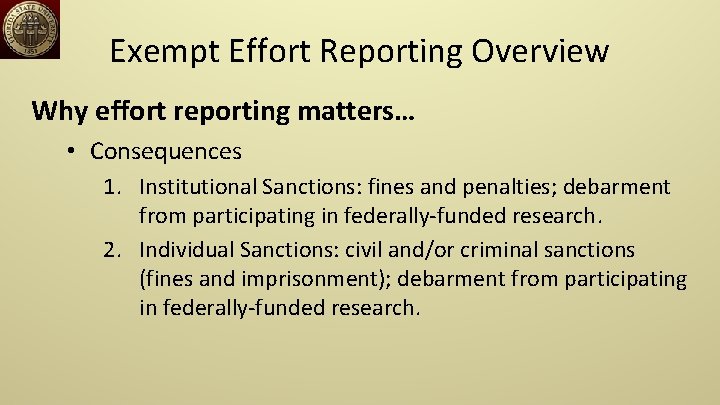 FLORIDA STATE UNIVERSITY
1851

Exempt Effort Reporting Overview

Why effort reporting matters…

• Consequences

1. Institutional Sanctions: fines and penalties; debarment from participating in federally-funded research.

2. Individual Sanctions: civil and/or criminal sanctions (fines and imprisonment); debarment from participating in federally-funded research.